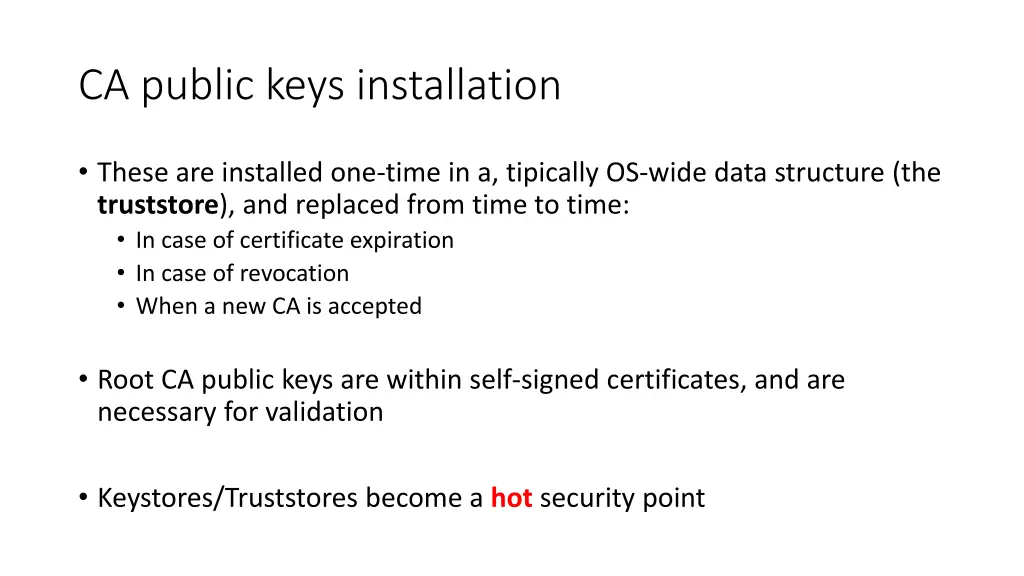 CA public keys installation

• These are installed one-time in a, tipically OS-wide data structure (the truststore), and replaced from time to time:
  • In case of certificate expiration
  • In case of revocation
  • When a new CA is accepted

• Root CA public keys are within self-signed certificates, and are necessary for validation

• Keystores/Truststores become a hot security point